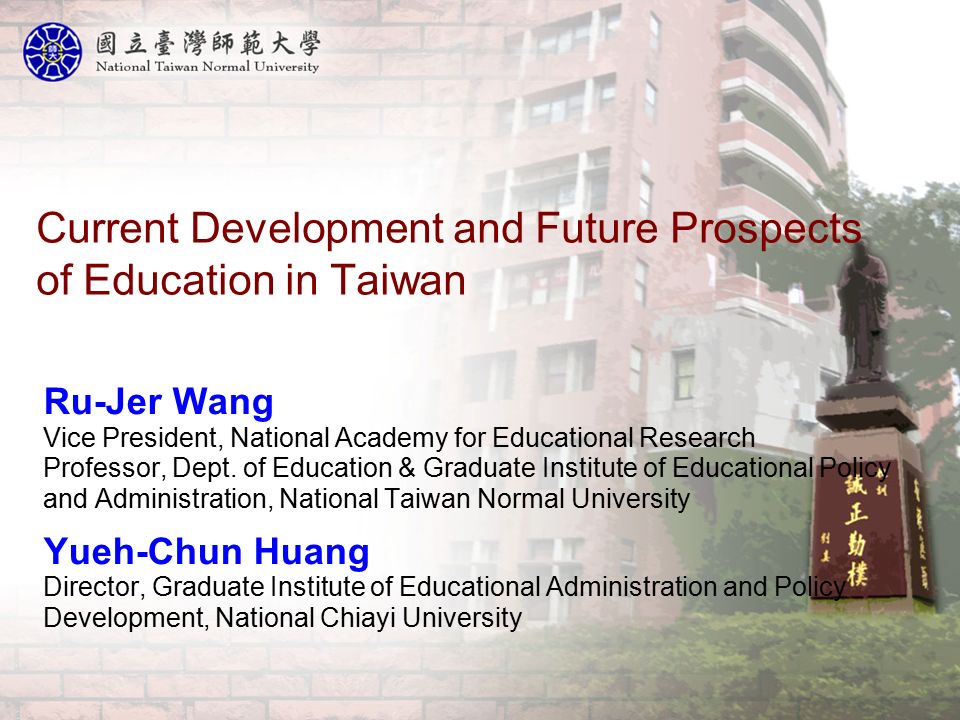 國立臺灣師範大學
National Taiwan Normal University

Current Development and Future Prospects of Education in Taiwan

Ru-Jer Wang
Vice President, National Academy for Educational Research
Professor, Dept. of Education & Graduate Institute of Educational Policy and Administration, National Taiwan Normal University

Yueh-Chun Huang
Director, Graduate Institute of Educational Administration and Policy Development, National Chiayi University

誠正勤樸